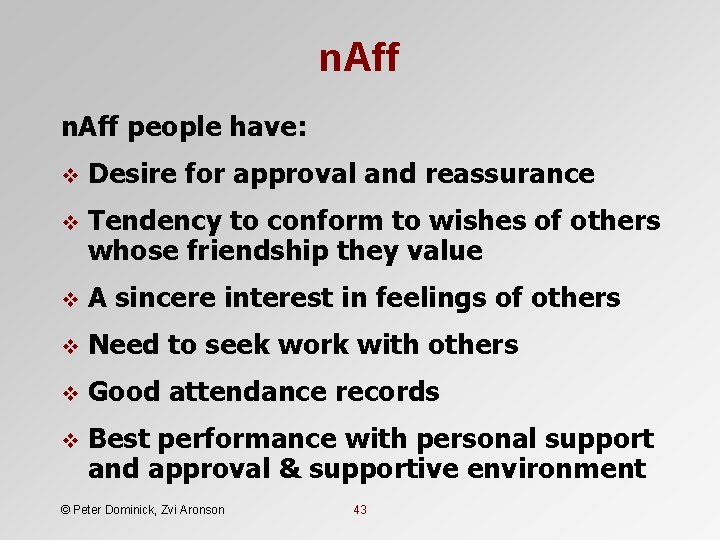 nAff

nAff people have:

❖ Desire for approval and reassurance

❖ Tendency to conform to wishes of others whose friendship they value

❖ A sincere interest in feelings of others

❖ Need to seek work with others

❖ Good attendance records

❖ Best performance with personal support and approval & supportive environment

© Peter Dominick, Zvi Aronson

43